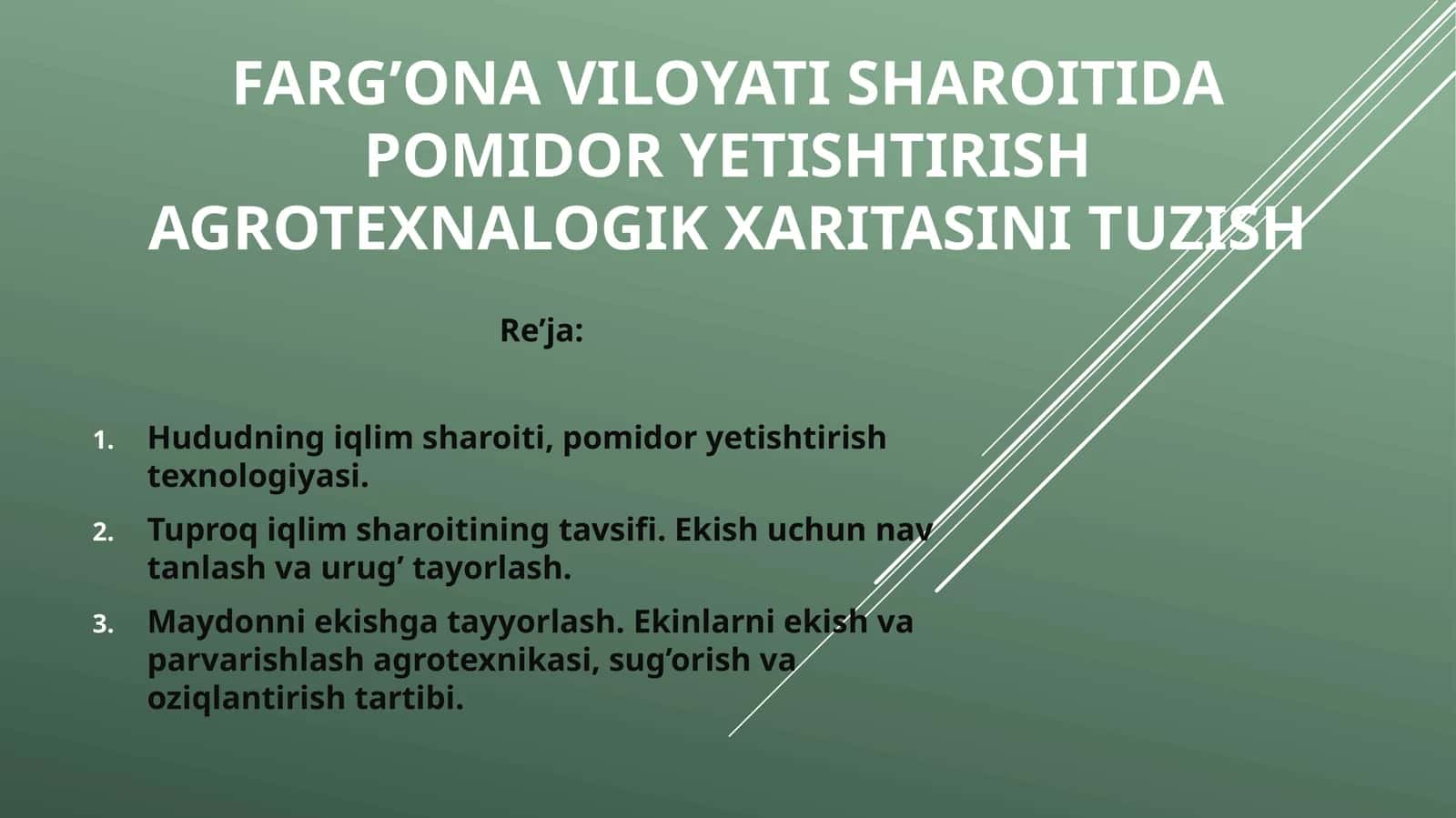 FARG’ONA VILOYATI SHAROITIDA POMIDOR YETISHTIRISH AGROTEXNALOGIK XARITASINI TUZISH

Re’ja:

1. Hududning iqlim sharoiti, pomidor yetishtirish texnologiyasi.
2. Tuproq iqlim sharoitining tavsifi. Ekish uchun nav tanlash va urug’ tayorlash.
3. Maydonni ekishga tayyorlash. Ekinlarni ekish va parvarishlash agrotexnikasi, sug’orish va oziqlantirish tartibi.